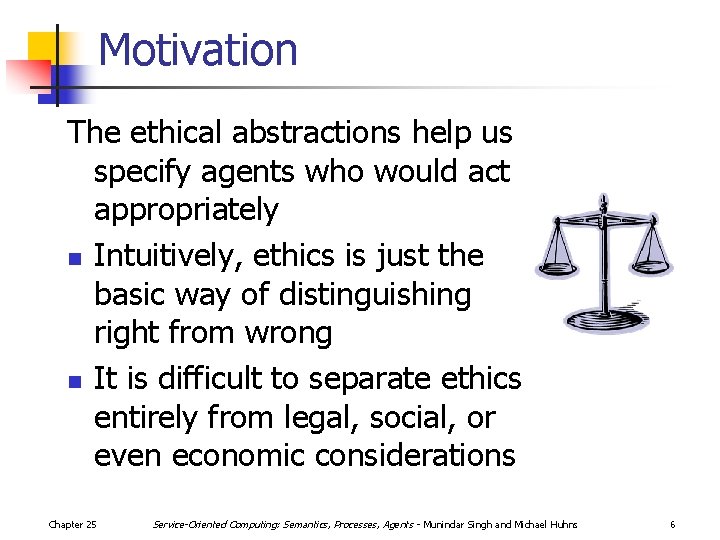 Motivation

The ethical abstractions help us specify agents who would act appropriately

- Intuitively, ethics is just the basic way of distinguishing right from wrong
- It is difficult to separate ethics entirely from legal, social, or even economic considerations

Chapter 25 Service-Oriented Computing: Semantics, Processes, Agents - Munindar Singh and Michael Huhns 6